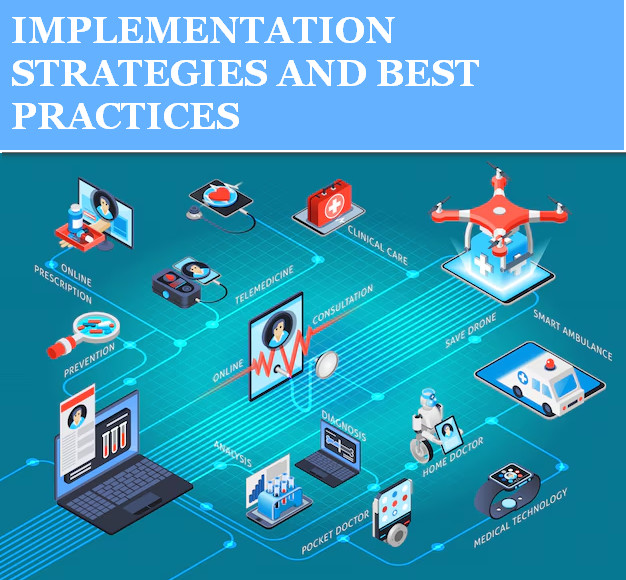 IMPLEMENTATION STRATEGIES AND BEST PRACTICES

ONLINE PRESCRIPTION

TELEMEDICINE

CLINICAL CARE

PREVENTION

ONLINE CONSULTATION

SAVE DRONE

SMART AMBULANCE

ANALYSIS

DIAGNOSIS

HOME DOCTOR

POCKET DOCTOR

MEDICAL TECHNOLOGY